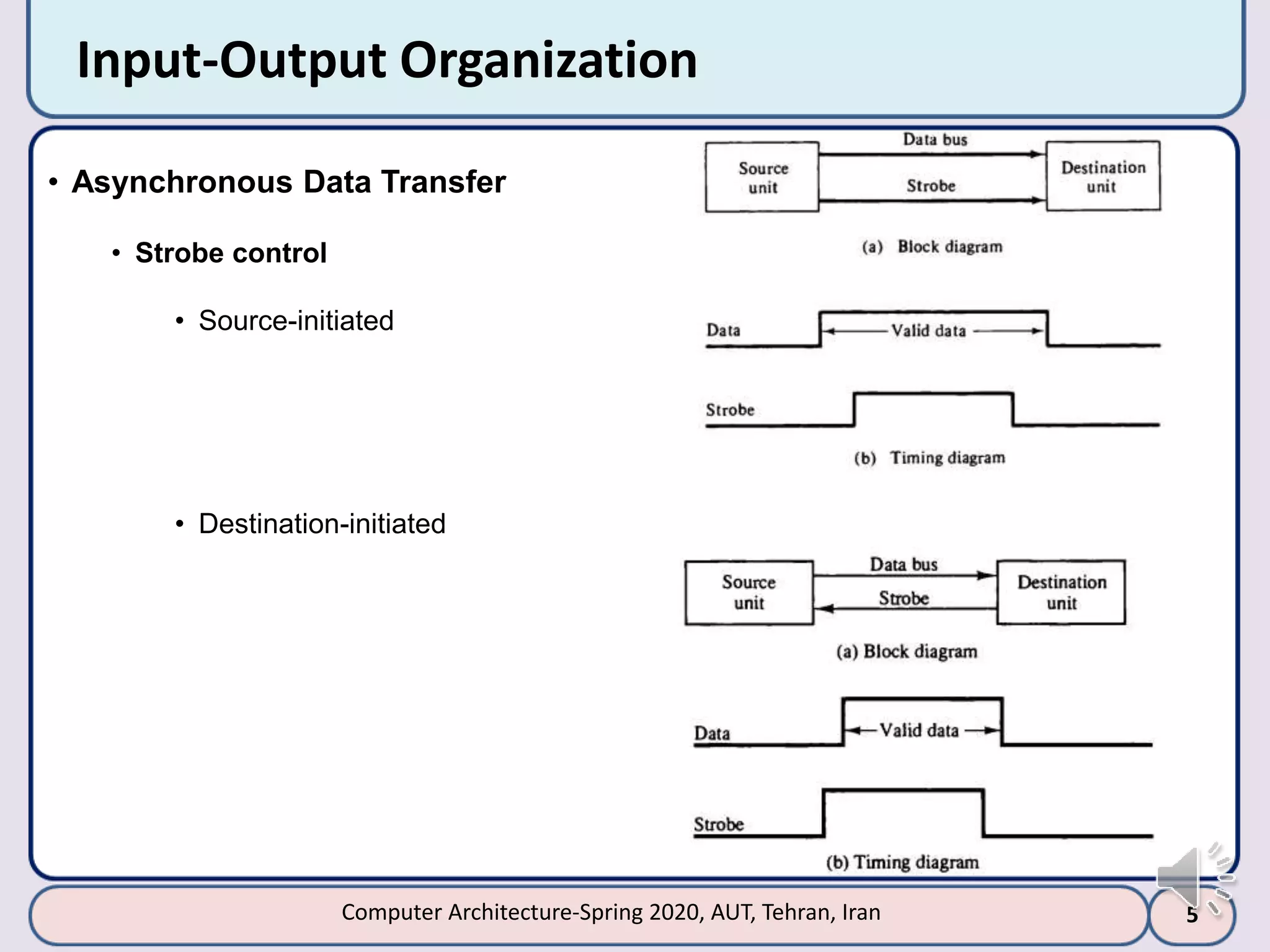 Input-Output Organization

• Asynchronous Data Transfer

• Strobe control

• Source-initiated

• Destination-initiated

Source unit
Data bus
Strobe
Destination unit

(a) Block diagram

Data
Valid data

Strobe

(b) Timing diagram

Source unit
Data bus
Strobe
Destination unit

(a) Block diagram

Data
Valid data

Strobe

(b) Timing diagram

Computer Architecture-Spring 2020, AUT, Tehran, Iran

5